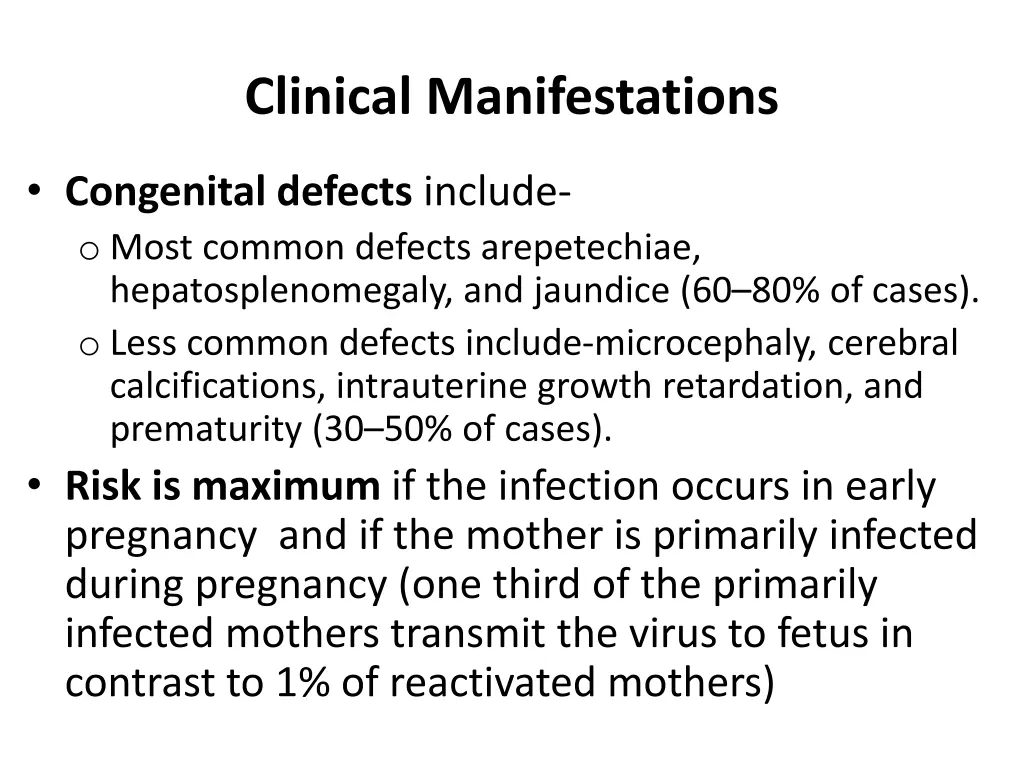 Clinical Manifestations

• Congenital defects include-
 o Most common defects arepetechiae, hepatosplenomegaly, and jaundice (60–80% of cases).
 o Less common defects include-microcephaly, cerebral calcifications, intrauterine growth retardation, and prematurity (30–50% of cases).
• Risk is maximum if the infection occurs in early pregnancy and if the mother is primarily infected during pregnancy (one third of the primarily infected mothers transmit the virus to fetus in contrast to 1% of reactivated mothers)